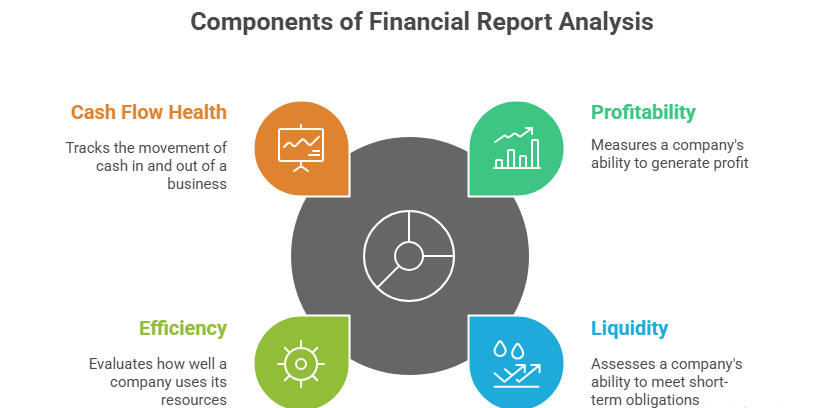 Components of Financial Report Analysis

Cash Flow Health

Tracks the movement of cash in and out of a business

Profitability

Measures a company's ability to generate profit

Efficiency

Evaluates how well a company uses its resources

Liquidity

Assesses a company's ability to meet short-term obligations